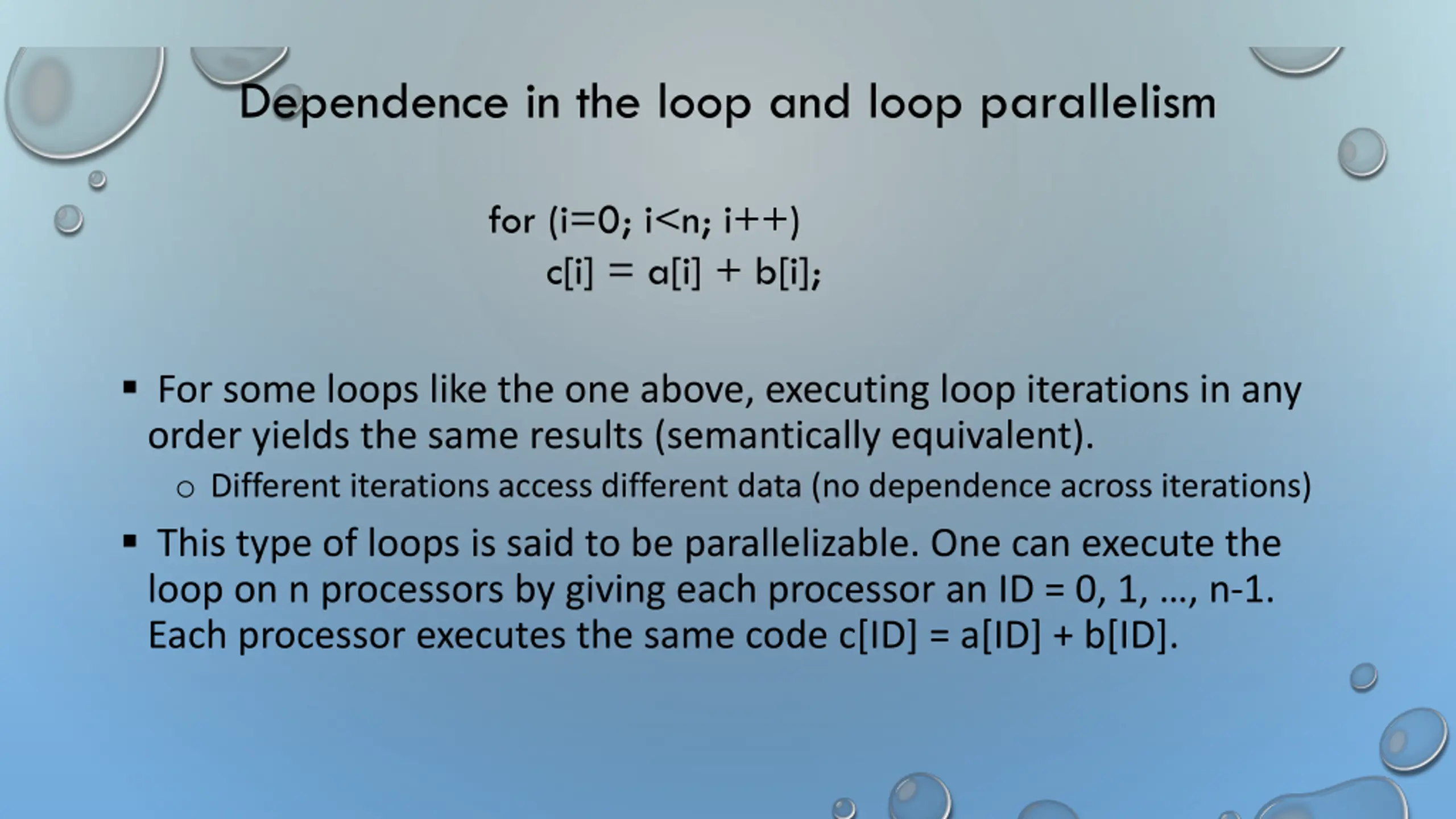 Dependence in the loop and loop parallelism

for (i=0; i<n; i++)
c[i] = a[i] + b[i];

▪ For some loops like the one above, executing loop iterations in any order yields the same results (semantically equivalent).

○ Different iterations access different data (no dependence across iterations)

▪ This type of loops is said to be parallelizable. One can execute the loop on n processors by giving each processor an ID = 0, 1, …, n-1. Each processor executes the same code c[ID] = a[ID] + b[ID].